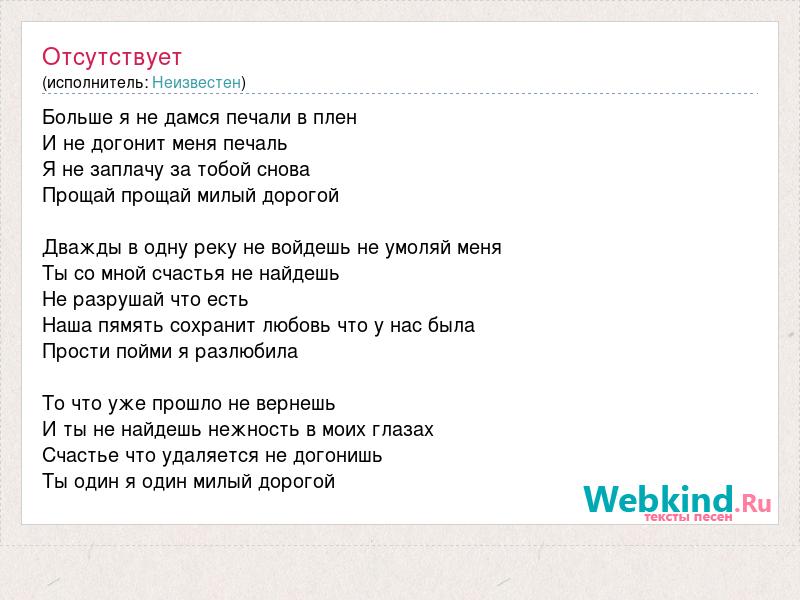 Отсутствует
(исполнитель: Неизвестен)

Больше я не дамся печали в плен
И не догонит меня печаль
Я не заплачу за тобой снова
Прощай прощай милый дорогой

Дважды в одну реку не войдешь не умоляй меня
Ты со мной счастья не найдешь
Не разрушай что есть
Наша пямять сохранит любовь что у нас была
Прости пойми я разлюбила

То что уже прошло не вернешь
И ты не найдешь нежность в моих глазах
Счастье что удаляется не догонишь
Ты один я один милый дорогой

Webkind.Ru
тексты песен